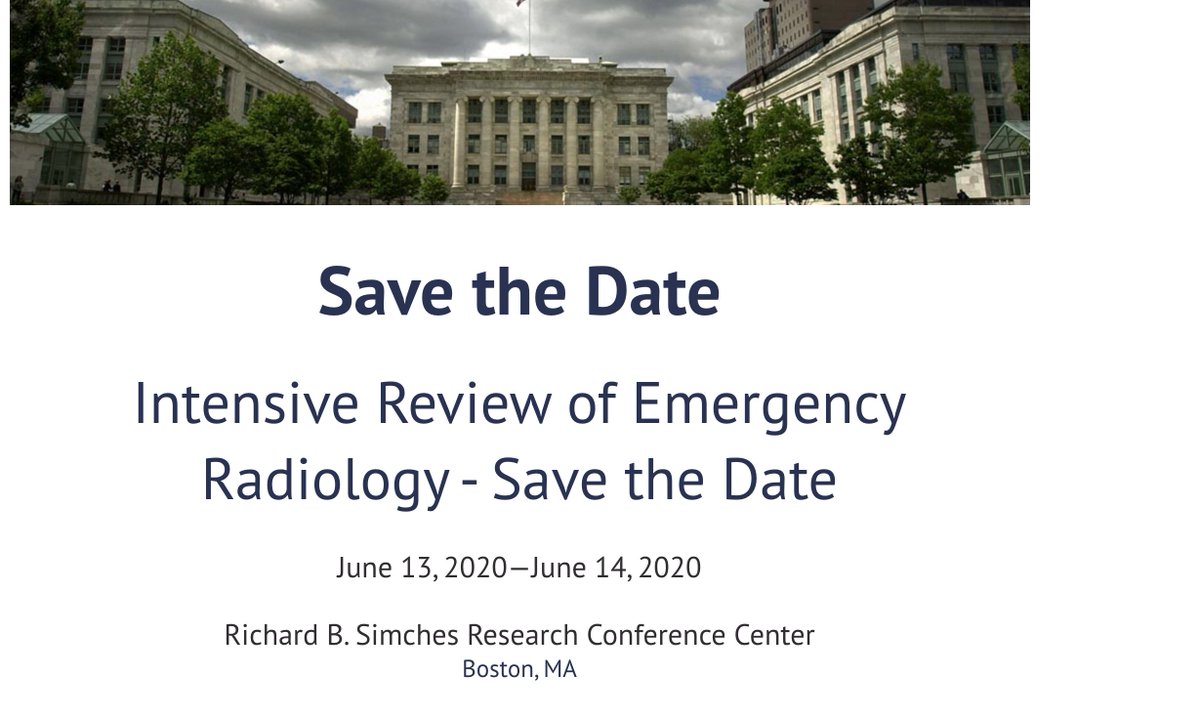 Save the Date

Intensive Review of Emergency Radiology - Save the Date

June 13, 2020—June 14, 2020

Richard B. Simches Research Conference Center
Boston, MA